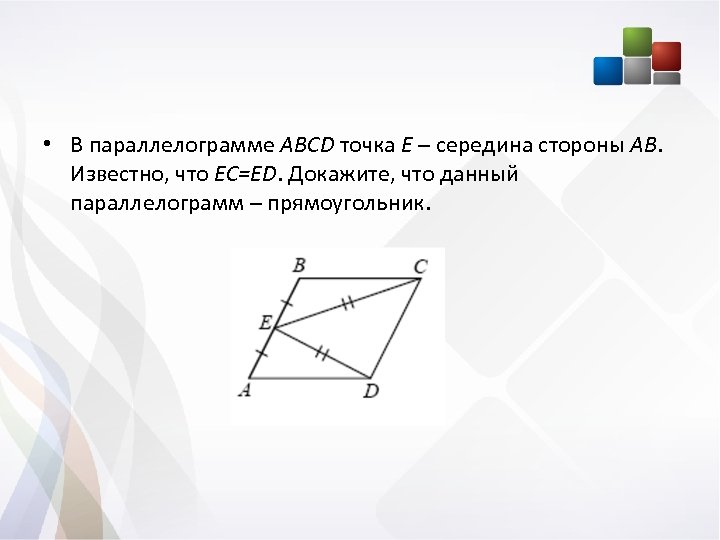 • В параллелограмме $ABCD$ точка $E$ – середина стороны $AB$. Известно, что $EC=ED$. Докажите, что данный параллелограмм – прямоугольник.

B C E A D